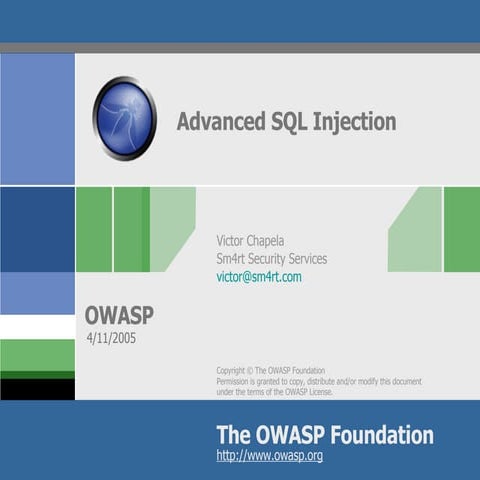 Advanced SQL Injection

Victor Chapela
Sm4rt Security Services
victor@sm4rt.com

OWASP
4/11/2005

Copyright © The OWASP Foundation
Permission is granted to copy, distribute and/or modify this document under the terms of the OWASP License.

The OWASP Foundation
http://www.owasp.org